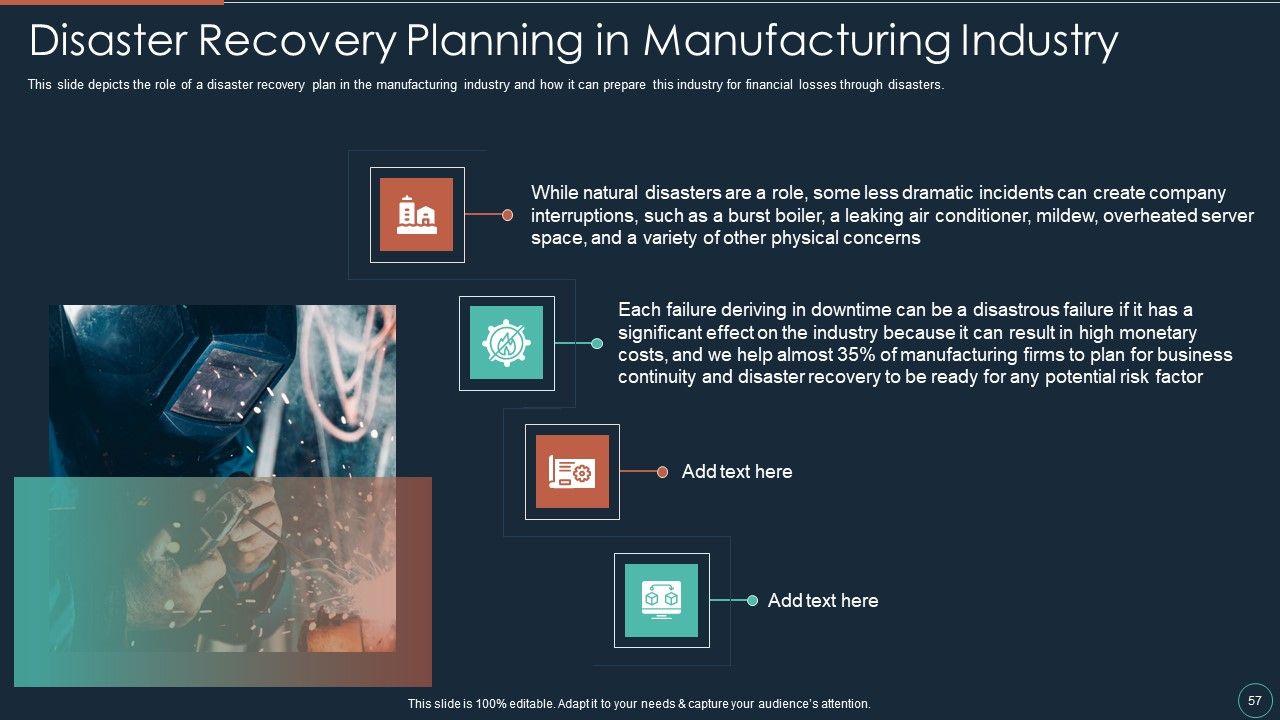 Disaster Recovery Planning in Manufacturing Industry

This slide depicts the role of a disaster recovery plan in the manufacturing industry and how it can prepare this industry for financial losses through disasters.

While natural disasters are a role, some less dramatic incidents can create company interruptions, such as a burst boiler, a leaking air conditioner, mildew, overheated server space, and a variety of other physical concerns

Each failure deriving in downtime can be a disastrous failure if it has a significant effect on the industry because it can result in high monetary costs, and we help almost 35% of manufacturing firms to plan for business continuity and disaster recovery to be ready for any potential risk factor

Add text here

Add text here

This slide is 100% editable. Adapt it to your needs & capture your audience's attention.

57